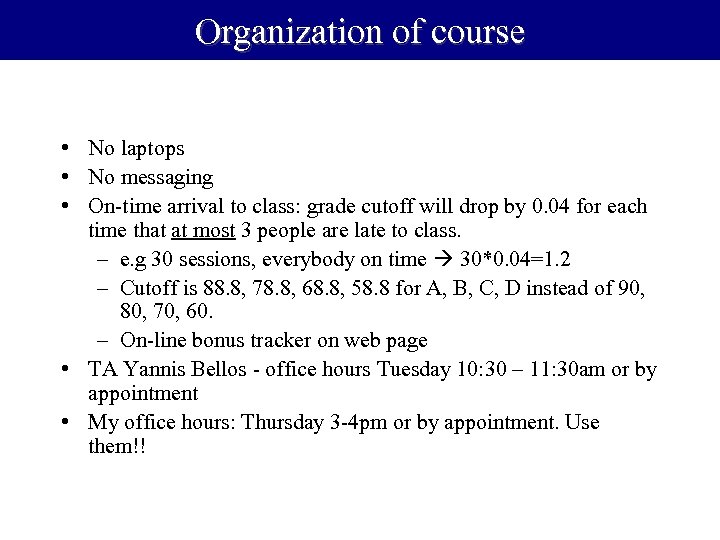 Organization of course

• No laptops
• No messaging
• On-time arrival to class: grade cutoff will drop by 0.04 for each time that at most 3 people are late to class.
  – e.g 30 sessions, everybody on time → 30*0.04=1.2
  – Cutoff is 88.8, 78.8, 68.8, 58.8 for A, B, C, D instead of 90, 80, 70, 60.
  – On-line bonus tracker on web page
• TA Yannis Bellos - office hours Tuesday 10:30 – 11:30am or by appointment
• My office hours: Thursday 3-4pm or by appointment. Use them!!